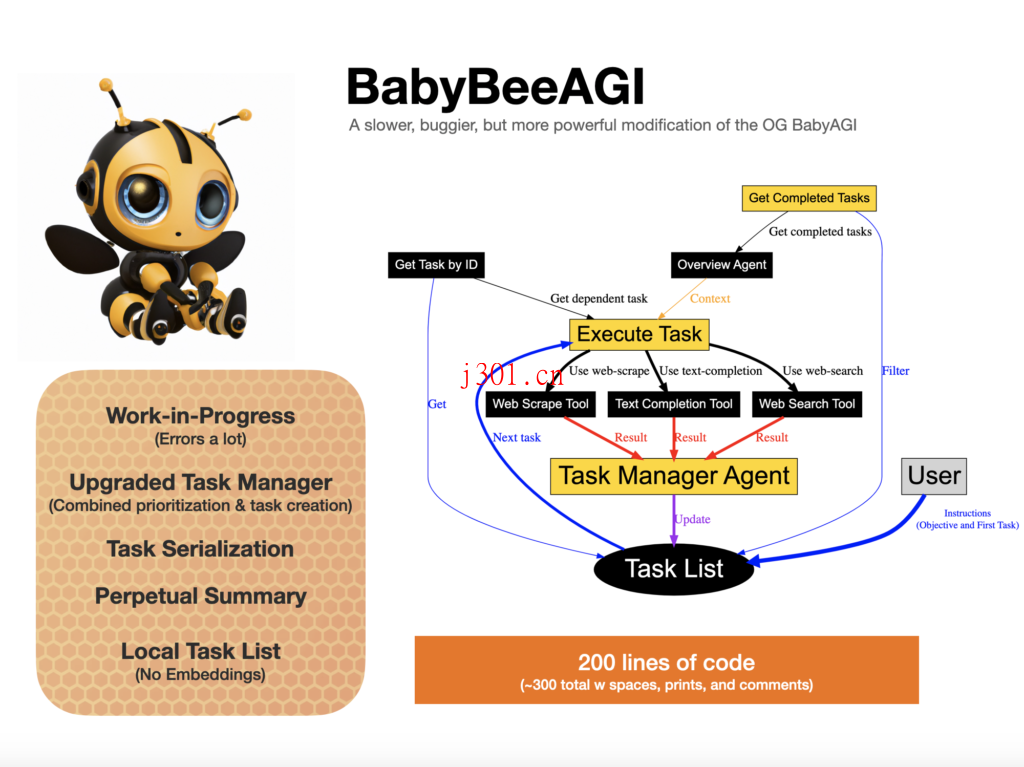 BabyBeeAGI

A slower, buggier, but more powerful modification of the OG BabyAGI

Work-in-Progress
(Errors a lot)

Upgraded Task Manager
(Combined prioritization & task creation)

Task Serialization

Perpetual Summary

Local Task List
(No Embeddings)

Get Completed Tasks

Get completed tasks

Get Task by ID

Overview Agent

Get dependent task

Context

Execute Task

j301.cn

Use web-scrape

Use text-completion

Use web-search

Filter

Get

Web Scrape Tool

Text Completion Tool

Web Search Tool

Next task

Result

Result

Result

Task Manager Agent

User

Update

Instructions
(Objective and First Task)

Task List

200 lines of code
(~300 total w spaces, prints, and comments)